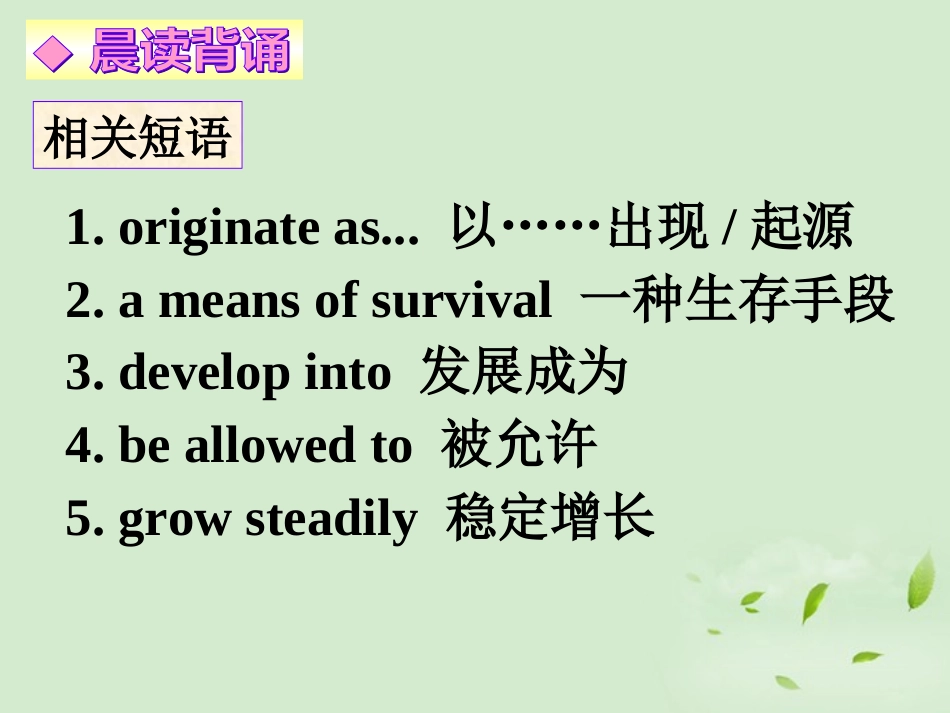 ◆ 晨读背诵

相关短语

1. originate as... 以……出现 / 起源
2. a means of survival 一种生存手段
3. develop into 发展成为
4. be allowed to 被允许
5. grow steadily 稳定增长